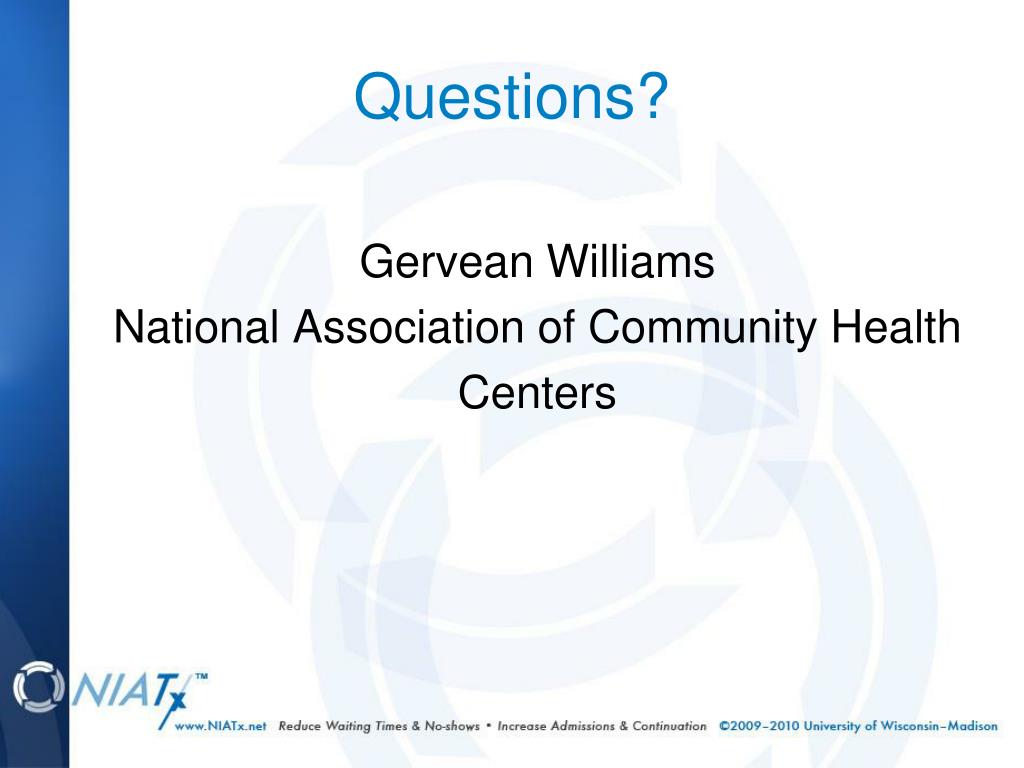 Questions?

Gervean Williams
National Association of Community Health Centers

NIATx™

www.NIATx.net Reduce Waiting Times & No-shows • Increase Admissions & Continuation ©2009–2010 University of Wisconsin–Madison